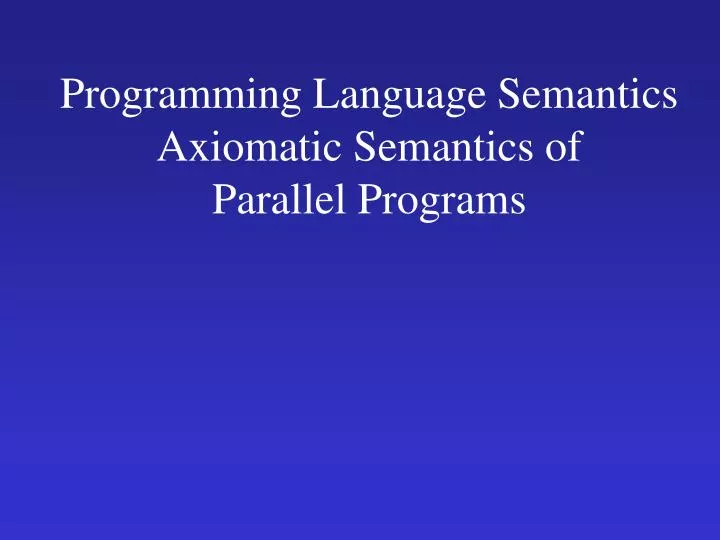 Programming Language Semantics
Axiomatic Semantics of
Parallel Programs